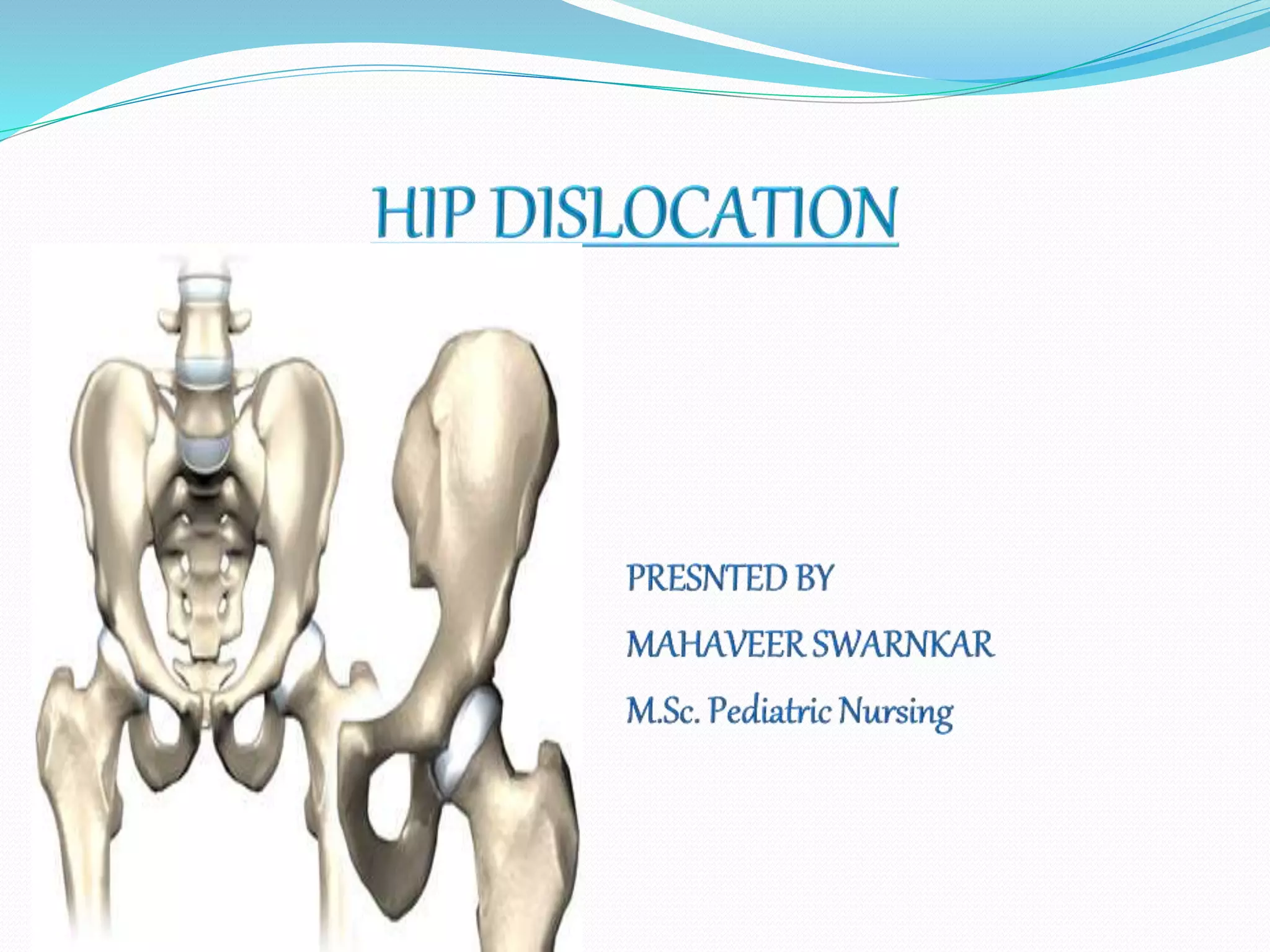 HIP DISLOCATION

PRESNTED BY

MAHAVEER SWARNKAR

M.Sc. Pediatric Nursing